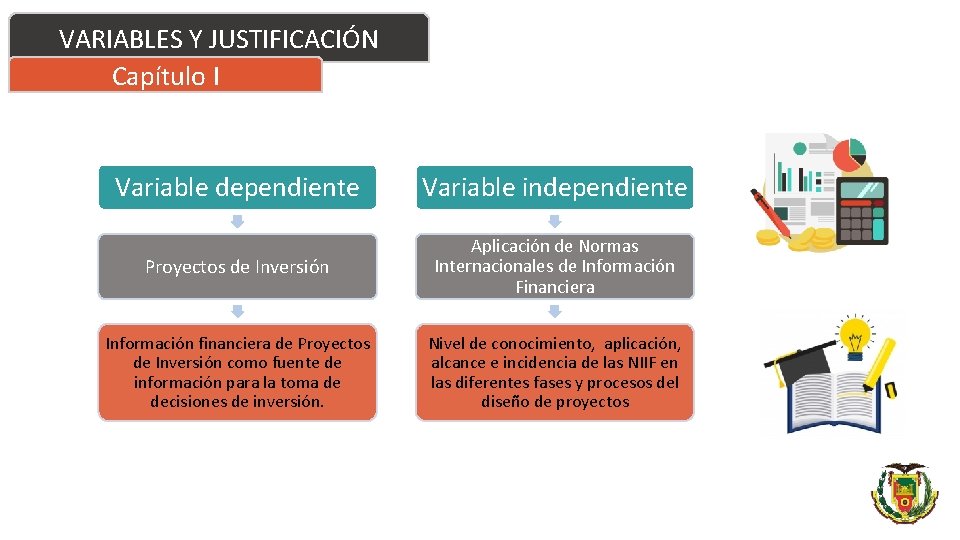 VARIABLES Y JUSTIFICACIÓN

Capítulo I

Variable dependiente

Proyectos de Inversión

Información financiera de Proyectos de Inversión como fuente de información para la toma de decisiones de inversión.

Variable independiente

Aplicación de Normas Internacionales de Información Financiera

Nivel de conocimiento, aplicación, alcance e incidencia de las NIIF en las diferentes fases y procesos del diseño de proyectos